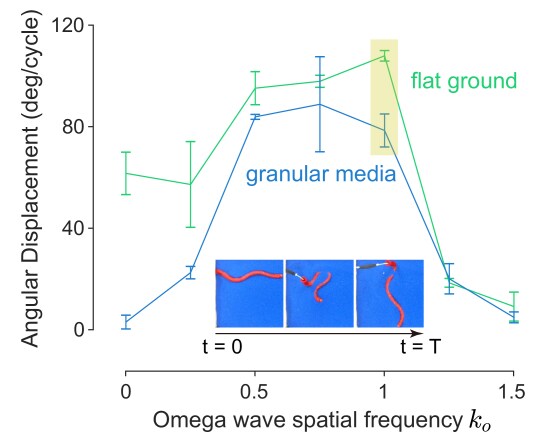 Angular Displacement (deg/cycle)

120

80

40

0

flat ground

granular media

t = 0

t = T

0

0.5

1

1.5

Omega wave spatial frequency $k_o$